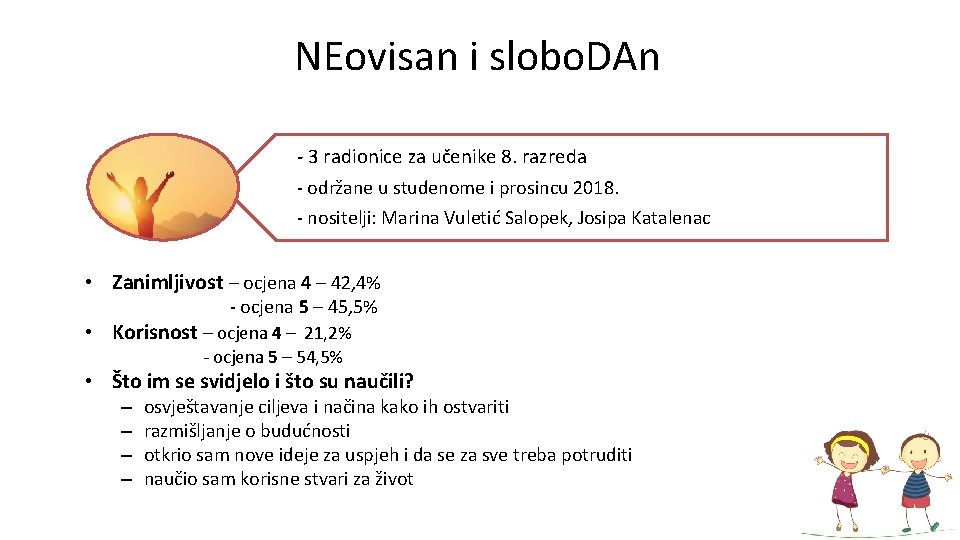 NEovisan i slobo.DAn

- 3 radionice za učenike 8. razreda
- održane u studenome i prosincu 2018.
- nositelji: Marina Vuletić Salopek, Josipa Katalenac

• Zanimljivost – ocjena 4 – 42,4%
- ocjena 5 – 45,5%
• Korisnost – ocjena 4 – 21,2%
- ocjena 5 – 54,5%
• Što im se svidjelo i što su naučili?
– osvještavanje ciljeva i načina kako ih ostvariti
– razmišljanje o budućnosti
– otkrio sam nove ideje za uspjeh i da se za sve treba potruditi
– naučio sam korisne stvari za život